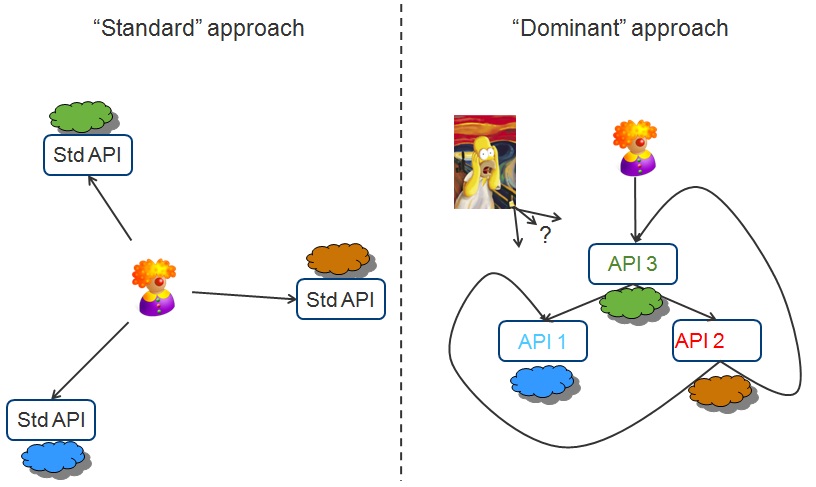 “Standard” approach

Std API

Std API

Std API

“Dominant” approach

?

API 3

API 1

API 2